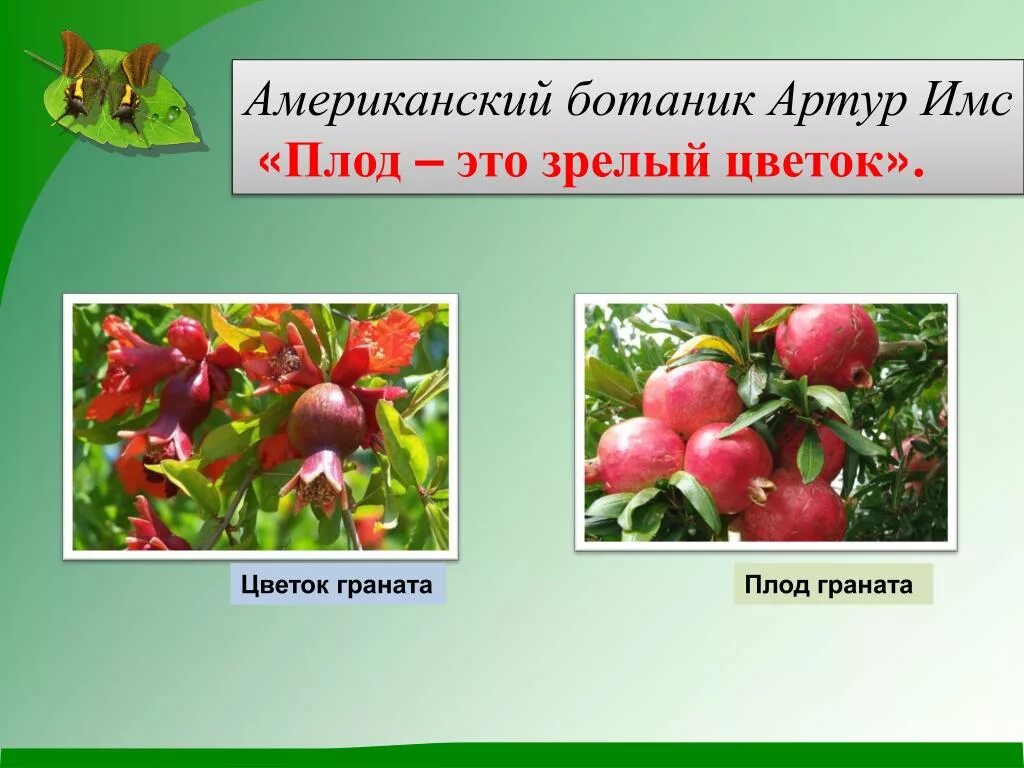 Американский ботаник Артур Имс
«Плод – это зрелый цветок».

Цветок граната

Плод граната